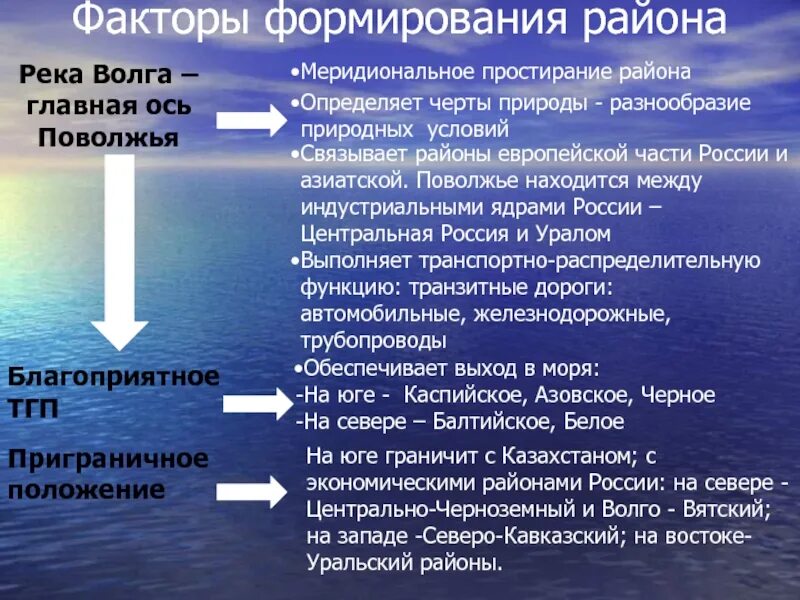 Факторы формирования района

Река Волга – главная ось Поволжья

•Меридиональное простирание района
•Определяет черты природы - разнообразие природных условий
•Связывает районы европейской части России и азиатской. Поволжье находится между индустриальными ядрами России – Центральная Россия и Уралом
•Выполняет транспортно-распределительную функцию: транзитные дороги: автомобильные, железнодорожные, трубопроводы

Благоприятное ТГП

•Обеспечивает выход в моря:
-На юге - Каспийское, Азовское, Черное
-На севере – Балтийское, Белое

Приграничное положение

На юге граничит с Казахстаном; с экономическими районами России: на севере - Центрально-Черноземный и Волго - Вятский; на западе -Северо-Кавказский; на востоке- Уральский районы.